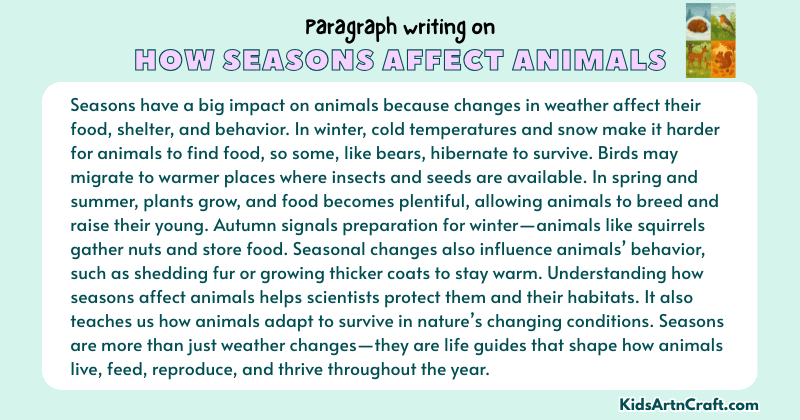 Paragraph writing on
HOW SEASONS AFFECT ANIMALS

Seasons have a big impact on animals because changes in weather affect their food, shelter, and behavior. In winter, cold temperatures and snow make it harder for animals to find food, so some, like bears, hibernate to survive. Birds may migrate to warmer places where insects and seeds are available. In spring and summer, plants grow, and food becomes plentiful, allowing animals to breed and raise their young. Autumn signals preparation for winter—animals like squirrels gather nuts and store food. Seasonal changes also influence animals' behavior, such as shedding fur or growing thicker coats to stay warm. Understanding how seasons affect animals helps scientists protect them and their habitats. It also teaches us how animals adapt to survive in nature's changing conditions. Seasons are more than just weather changes—they are life guides that shape how animals live, feed, reproduce, and thrive throughout the year.

KidsArtnCraft.com